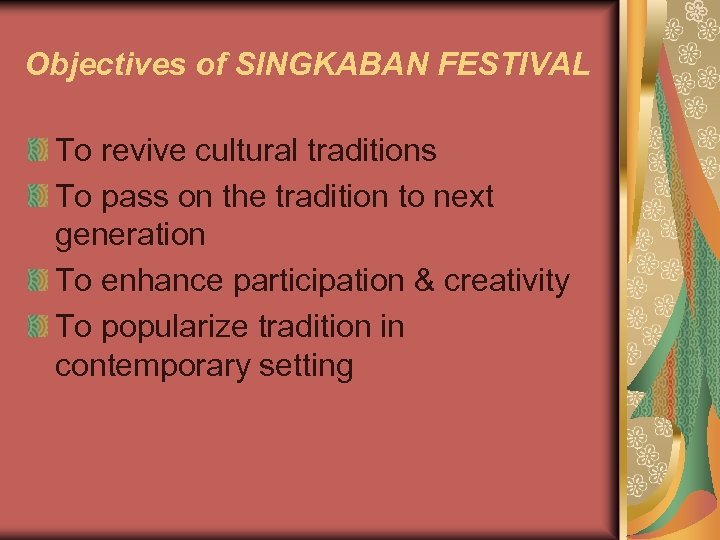 Objectives of SINGKABAN FESTIVAL

To revive cultural traditions

To pass on the tradition to next generation

To enhance participation & creativity

To popularize tradition in contemporary setting